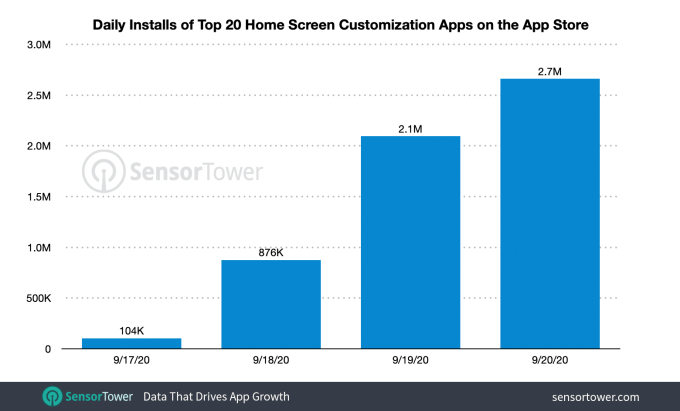 Daily Installs of Top 20 Home Screen Customization Apps on the App Store

3.0M
2.5M
2.0M
1.5M
1.0M
500K
0

SensorTower

104K
876K
2.1M
2.7M

9/17/20
9/18/20
9/19/20
9/20/20

SensorTower Data That Drives App Growth
sensortower.com